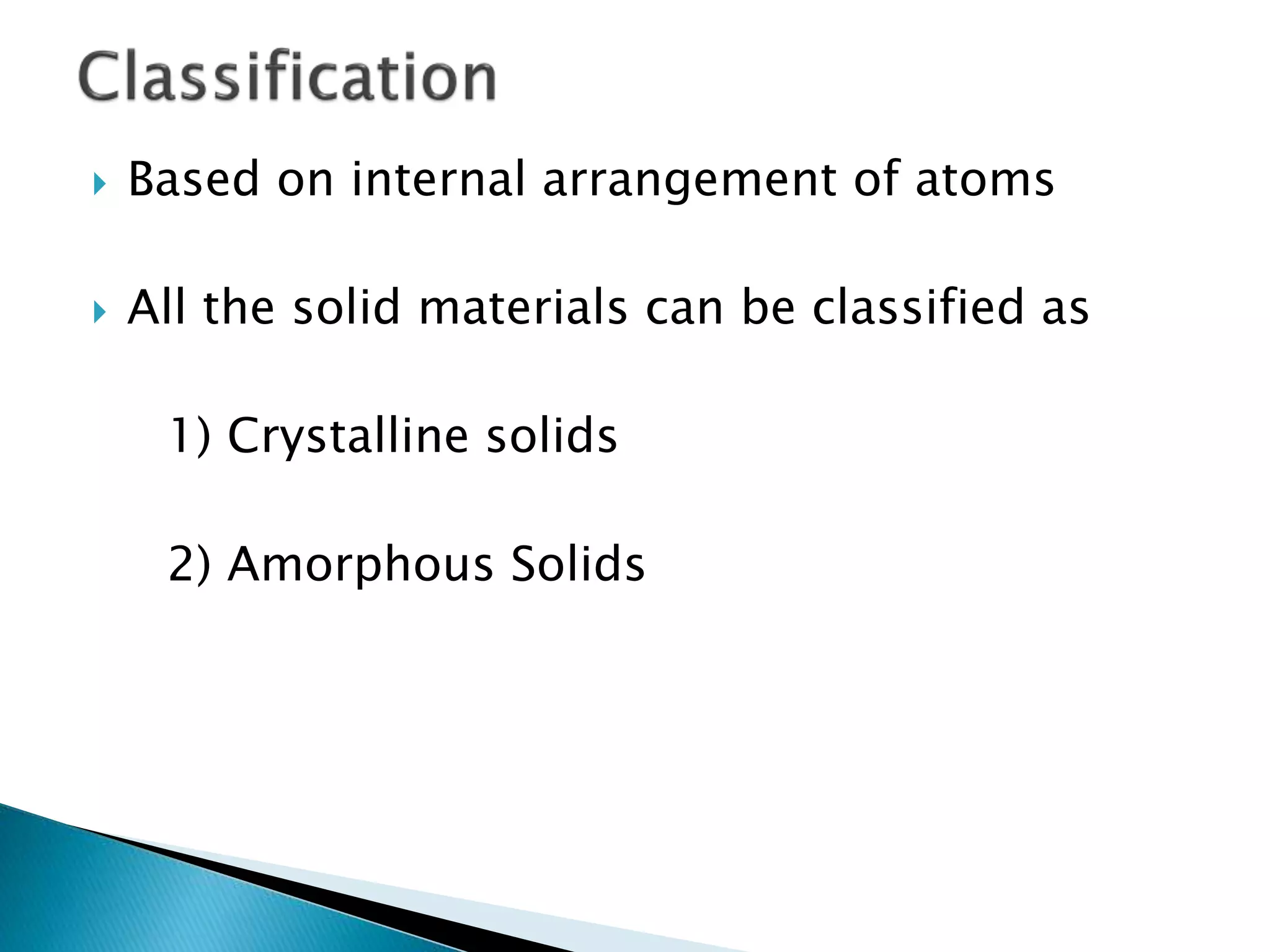 Classification

Based on internal arrangement of atoms

All the solid materials can be classified as

1) Crystalline solids

2) Amorphous Solids